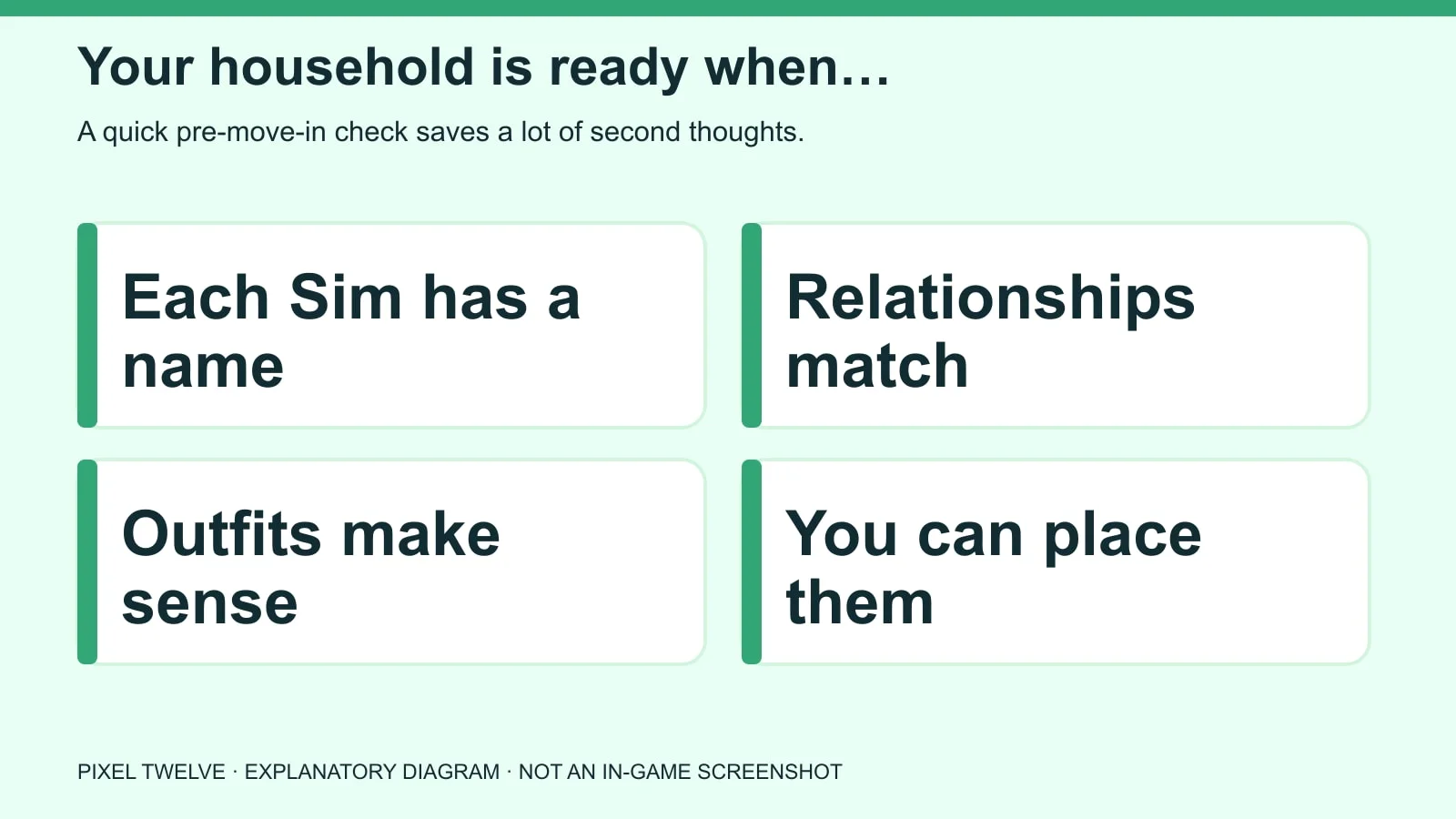 Your household is ready when…

A quick pre-move-in check saves a lot of second thoughts.

Each Sim has a name

Relationships match

Outfits make sense

You can place them

PIXEL TWELVE · EXPLANATORY DIAGRAM · NOT AN IN-GAME SCREENSHOT